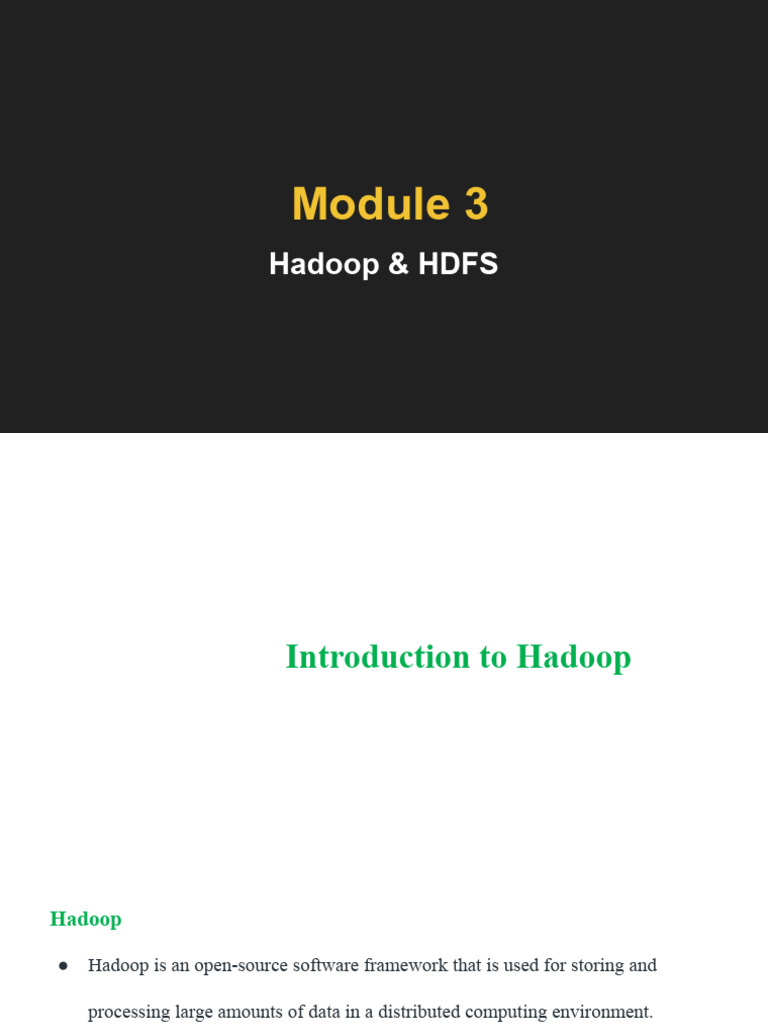 Module 3

Hadoop & HDFS

Introduction to Hadoop

Hadoop

● Hadoop is an open-source software framework that is used for storing and processing large amounts of data in a distributed computing environment.